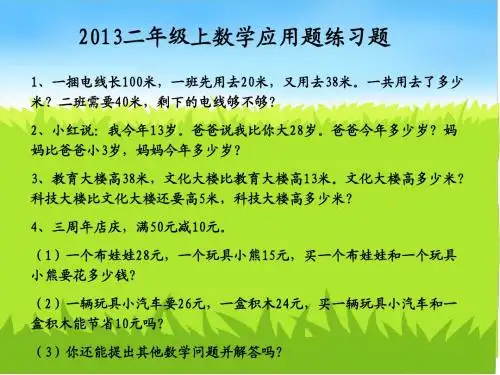 2013二年级上数学应用题练习题

1、一捆电线长100米，一班先用去20米，又用去38米。一共用去了多少米？二班需要40米，剩下的电线够不够？

2、小红说：我今年13岁。爸爸说我比你大28岁。爸爸今年多少岁？妈妈比爸爸小3岁，妈妈今年多少岁？

3、教育大楼高38米，文化大楼比教育大楼高13米。文化大楼高多少米？科技大楼比文化大楼还要高5米，科技大楼高多少米？

4、三周年店庆，满50元减10元。

（1）一个布娃娃28元，一个玩具小熊15元，买一个布娃娃和一个玩具小熊要花多少钱？

（2）一辆玩具小汽车要26元，一盒积木24元，买一辆玩具小汽车和一盒积木能节省10元吗？

（3）你还能提出其他数学问题并解答吗？